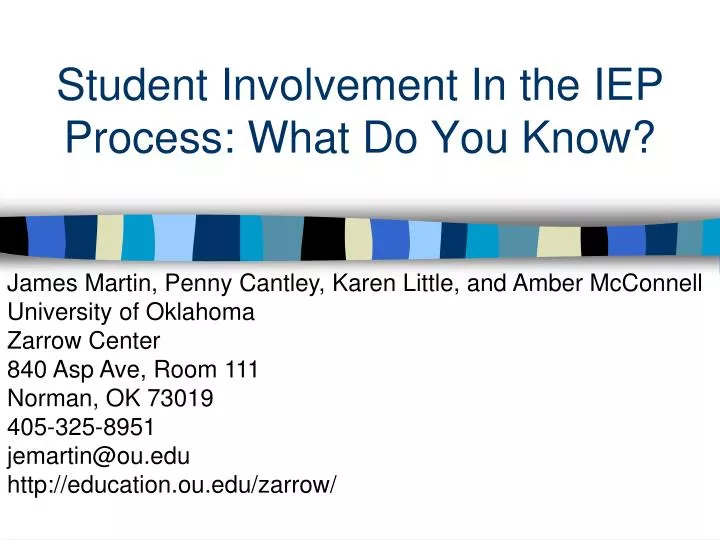 Student Involvement In the IEP Process: What Do You Know?

James Martin, Penny Cantley, Karen Little, and Amber McConnell
University of Oklahoma
Zarrow Center
840 Asp Ave, Room 111
Norman, OK 73019
405-325-8951
jemartin@ou.edu
http://education.ou.edu/zarrow/